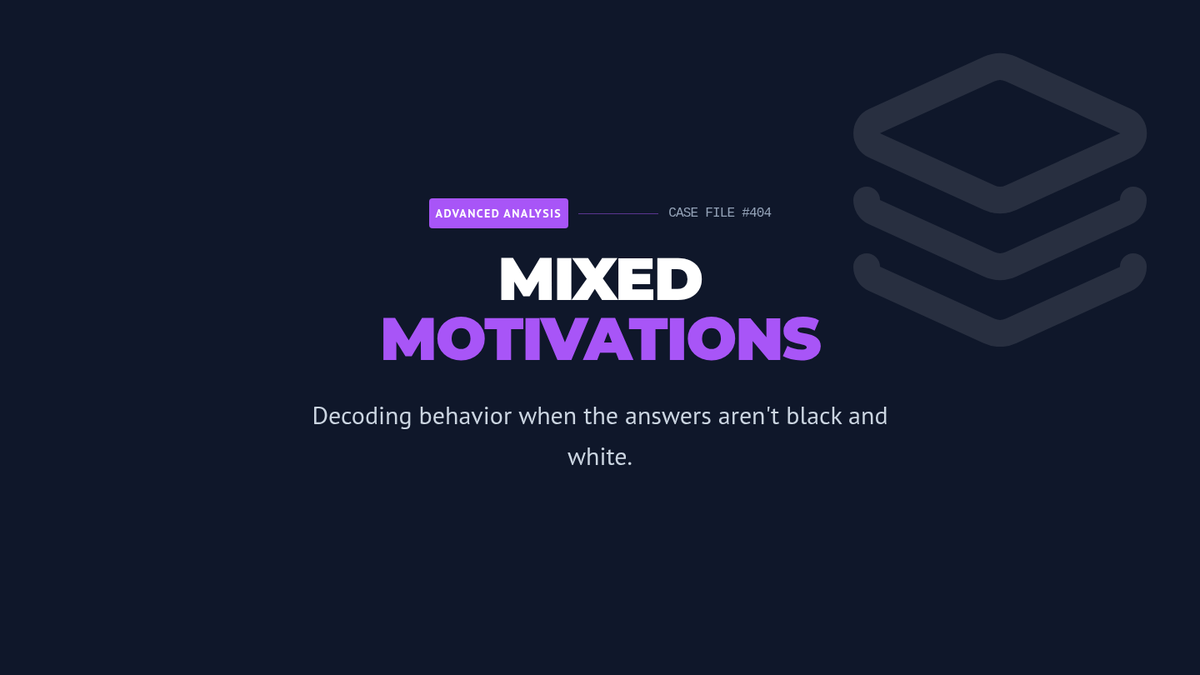 ADVANCED ANALYSIS

CASE FILE #404

MIXED
MOTIVATIONS

Decoding behavior when the answers aren't black and white.